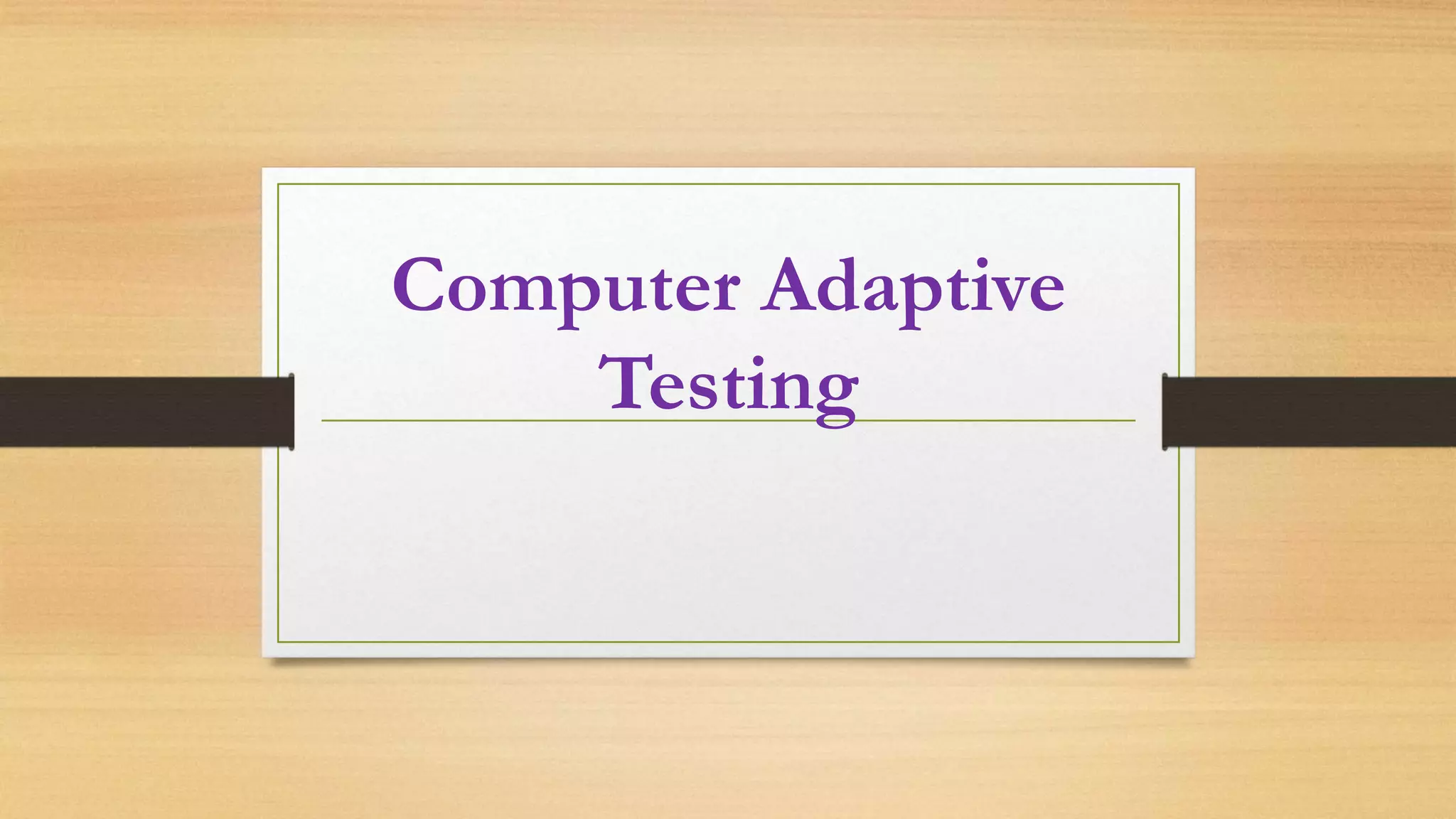 Computer Adaptive Testing